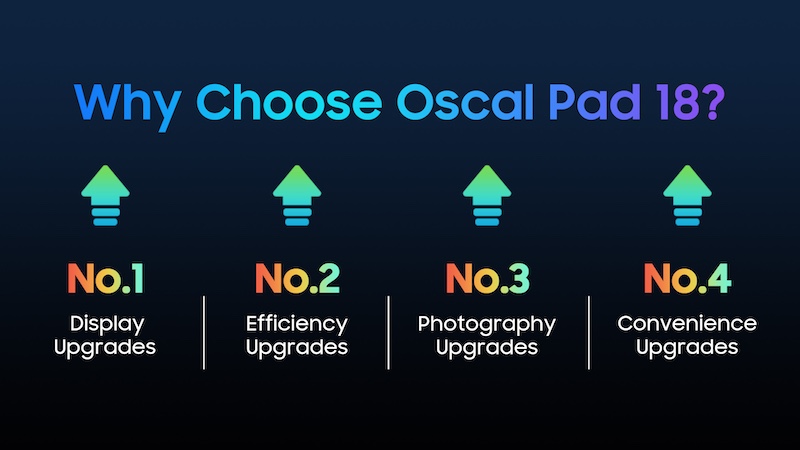 Why Choose Oscal Pad 18?

No.1
Display Upgrades

No.2
Efficiency Upgrades

No.3
Photography Upgrades

No.4
Convenience Upgrades